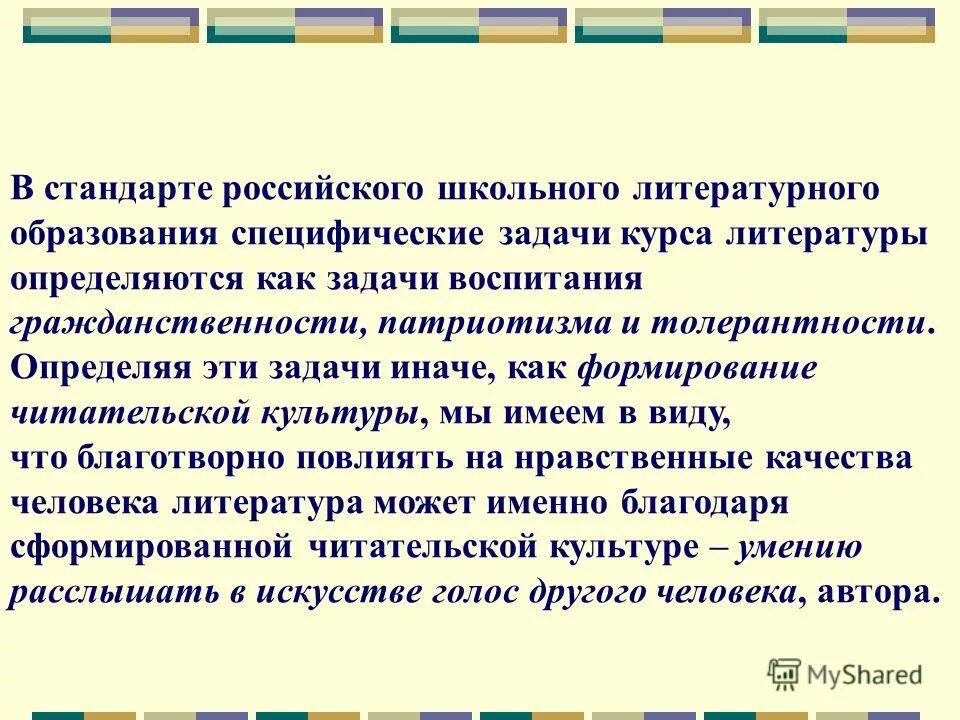 В стандарте российского школьного литературного образования специфические задачи курса литературы определяются как задачи воспитания гражданственности, патриотизма и толерантности. Определяя эти задачи иначе, как формирование читательской культуры, мы имеем в виду, что благотворно повлиять на нравственные качества человека литература может именно благодаря сформированной читательской культуре – умению расслышать в искусстве голос другого человека, автора.

MyShared